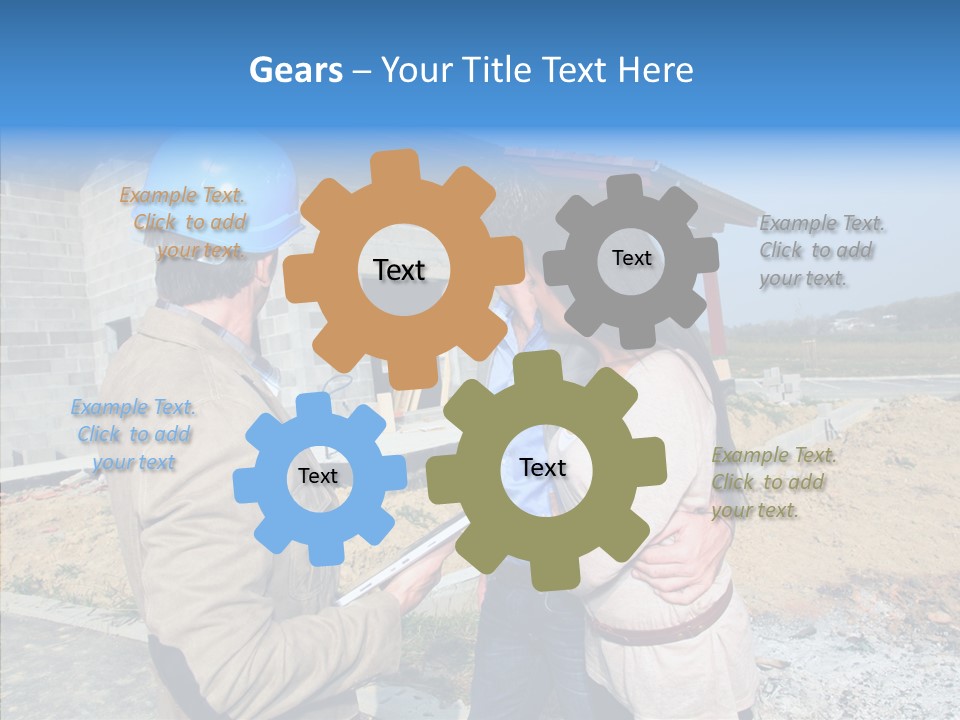 Gears – Your Title Text Here

Example Text. Click to add your text.

Text

Text

Example Text. Click to add your text.

Example Text. Click to add your text

Text

Text

Example Text. Click to add your text.